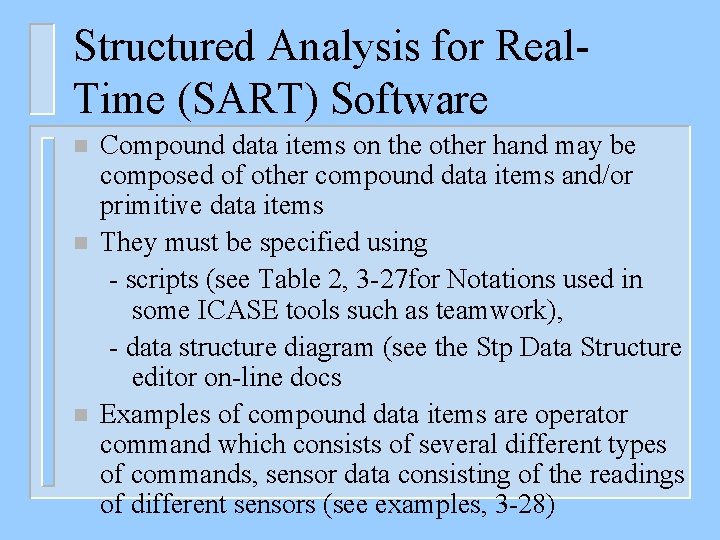 Structured Analysis for Real-Time (SART) Software

Compound data items on the other hand may be composed of other compound data items and/or primitive data items

They must be specified using
- scripts (see Table 2, 3-27for Notations used in some ICASE tools such as teamwork),
- data structure diagram (see the Stp Data Structure editor on-line docs

Examples of compound data items are operator command which consists of several different types of commands, sensor data consisting of the readings of different sensors (see examples, 3-28)